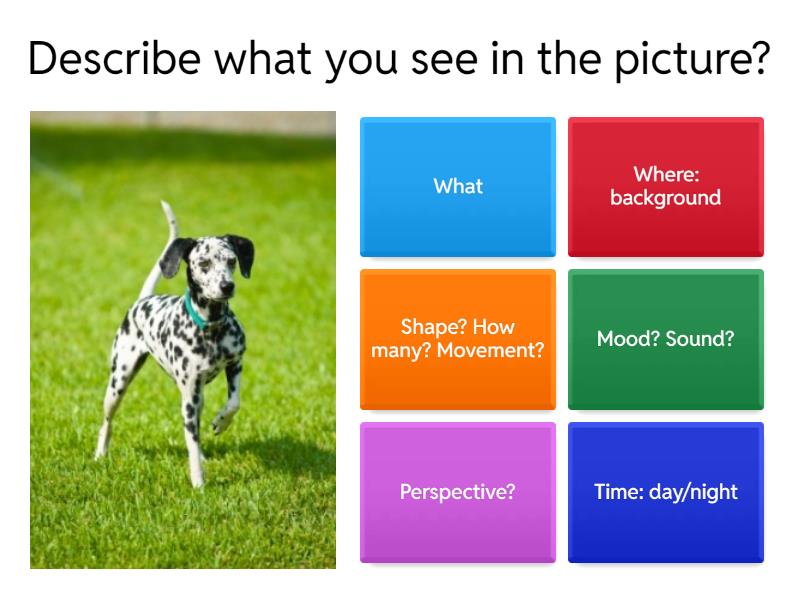 Describe what you see in the picture?

What

Where: background

Shape? How many? Movement?

Mood? Sound?

Perspective?

Time: day/night